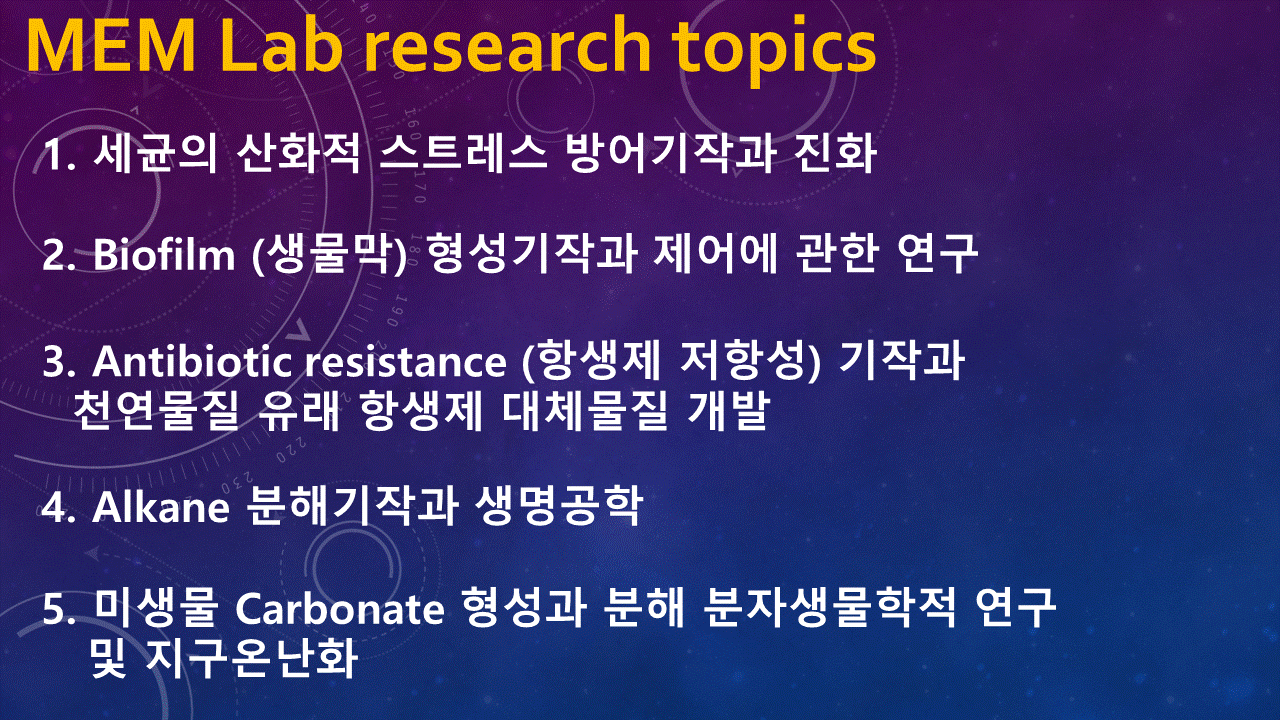 MEM Lab research topics

1. 세균의 산화적 스트레스 방어기작과 진화

2. Biofilm (생물막) 형성기작과 제어에 관한 연구

3. Antibiotic resistance (항생제 저항성) 기작과 천연물질 유래 항생제 대체물질 개발

4. Alkane 분해기작과 생명공학

5. 미생물 Carbonate 형성과 분해 분자생물학적 연구 및 지구온난화